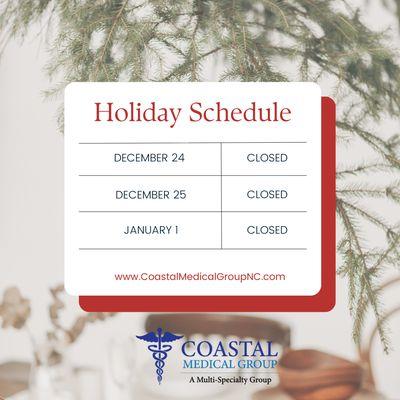 Holiday Schedule

| DECEMBER 24 | CLOSED |
|---|---|
| DECEMBER 25 | CLOSED |
| JANUARY 1 | CLOSED |

www.CoastalMedicalGroupNC.com

COASTAL MEDICAL GROUP
A Multi-Specialty Group